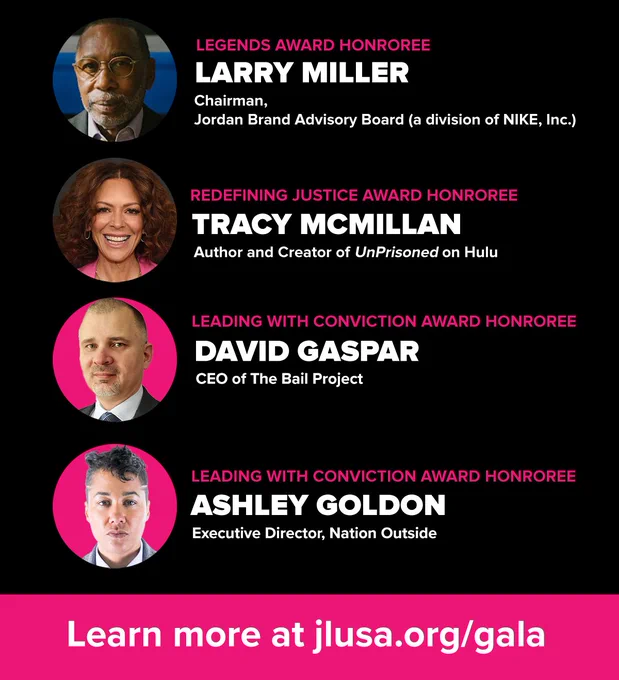 LEGENDS AWARD HONROREE
LARRY MILLER
Chairman,
Jordan Brand Advisory Board (a division of NIKE, Inc.)

REDEFINING JUSTICE AWARD HONROREE
TRACY MCMILLAN
Author and Creator of UnPrisoned on Hulu

LEADING WITH CONVICTION AWARD HONROREE
DAVID GASPAR
CEO of The Bail Project

LEADING WITH CONVICTION AWARD HONROREE
ASHLEY GOLDON
Executive Director, Nation Outside

Learn more at jlusa.org/gala